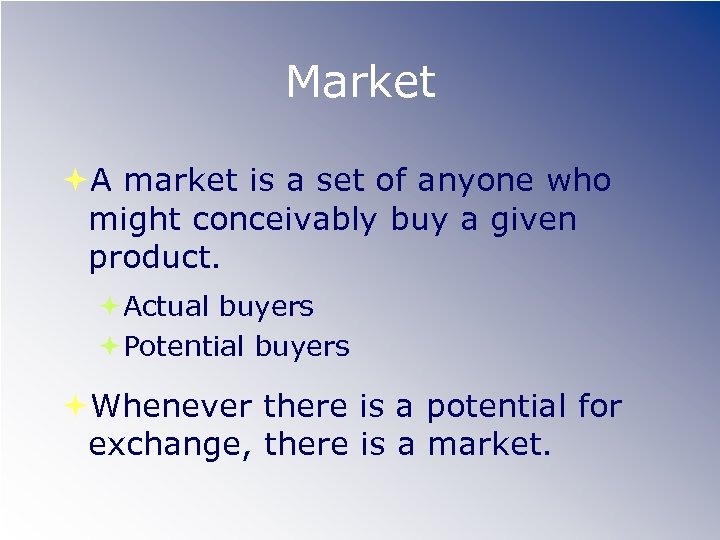 Market

A market is a set of anyone who might conceivably buy a given product.

Actual buyers

Potential buyers

Whenever there is a potential for exchange, there is a market.